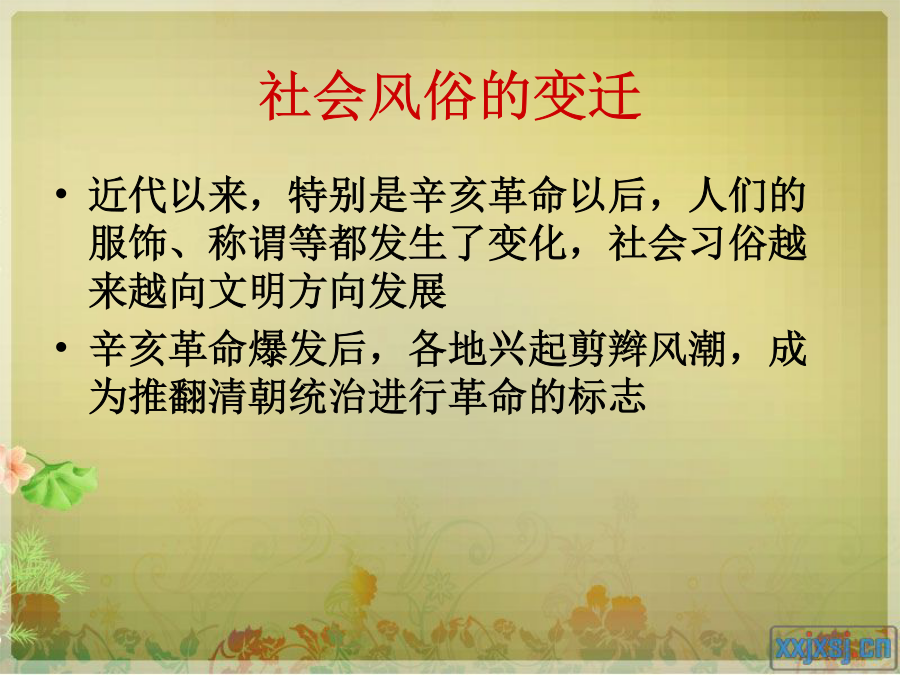 社会风俗的变迁

• 近代以来，特别是辛亥革命以后，人们的服饰、称谓等都发生了变化，社会习俗越来越向文明方向发展

• 辛亥革命爆发后，各地兴起剪辫风潮，成为推翻清朝统治进行革命的标志

xxjxsj.cn